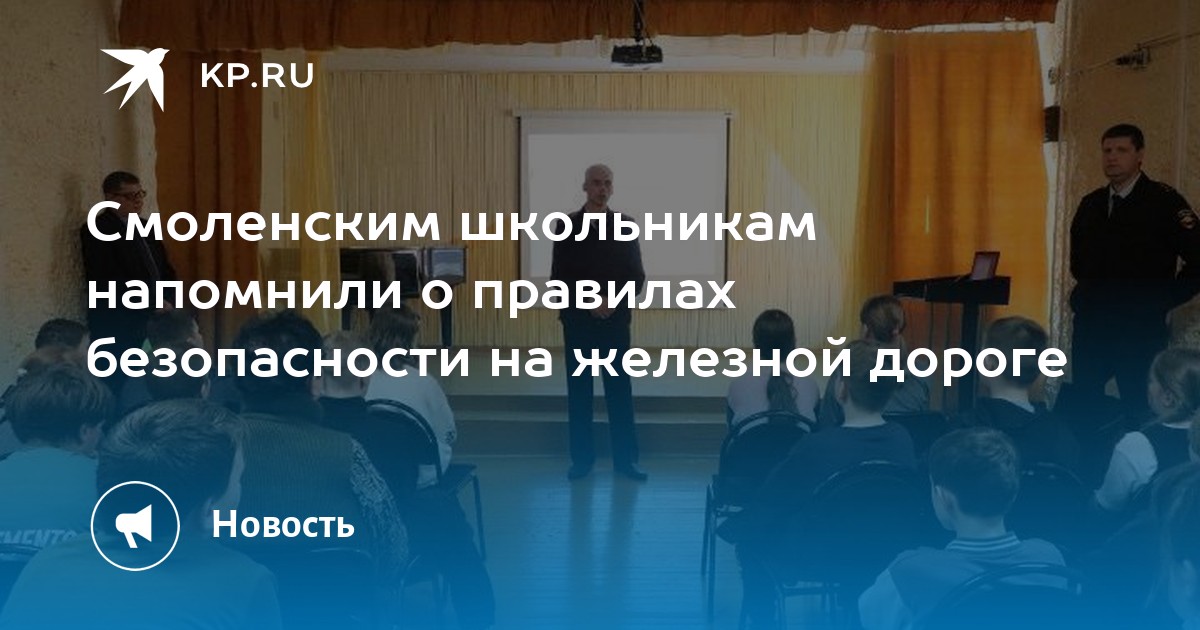 KP.RU

Смоленским школьникам напомнили о правилах безопасности на железной дороге

Новость